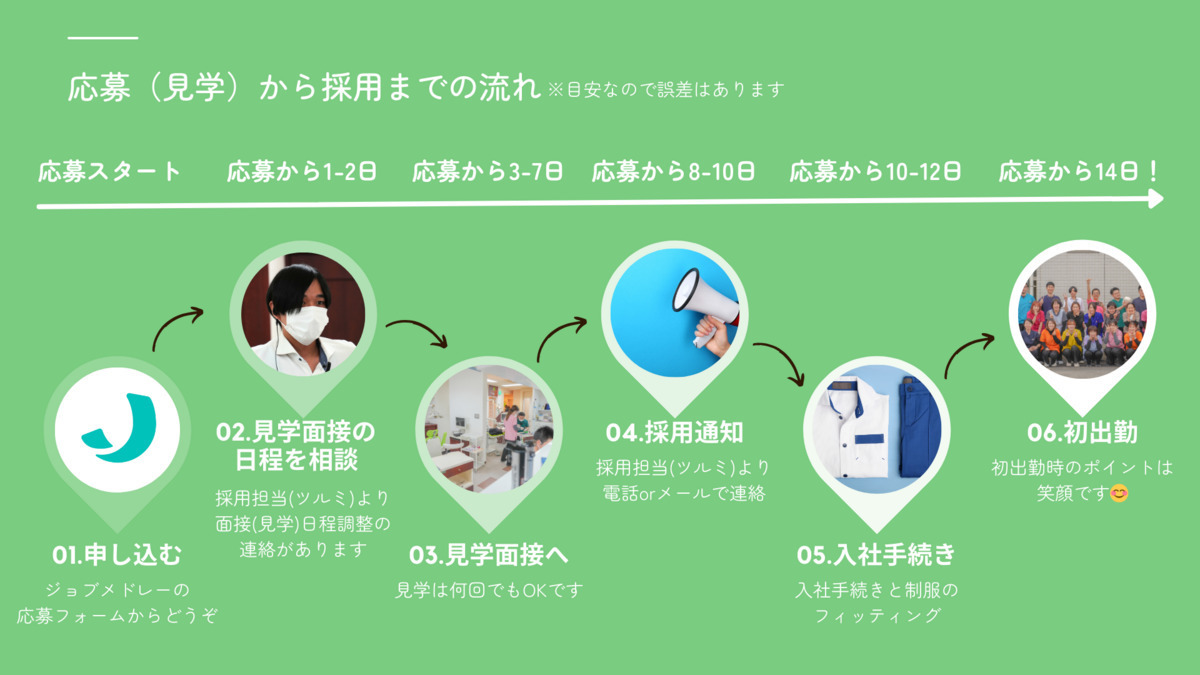 応募（見学）から採用までの流れ ※目安なので誤差はあります

応募スタート　応募から1-2日　応募から3-7日　応募から8-10日　応募から10-12日　応募から14日！

01.申し込む
ジョブメドレーの応募フォームからどうぞ

02.見学面接の日程を相談
採用担当(ツルミ)より面接(見学)日程調整の連絡があります

03.見学面接へ
見学は何回でもOKです

04.採用通知
採用担当(ツルミ)より電話orメールで連絡

05.入社手続き
入社手続きと制服のフィッティング

06.初出勤
初出勤時のポイントは笑顔です😊